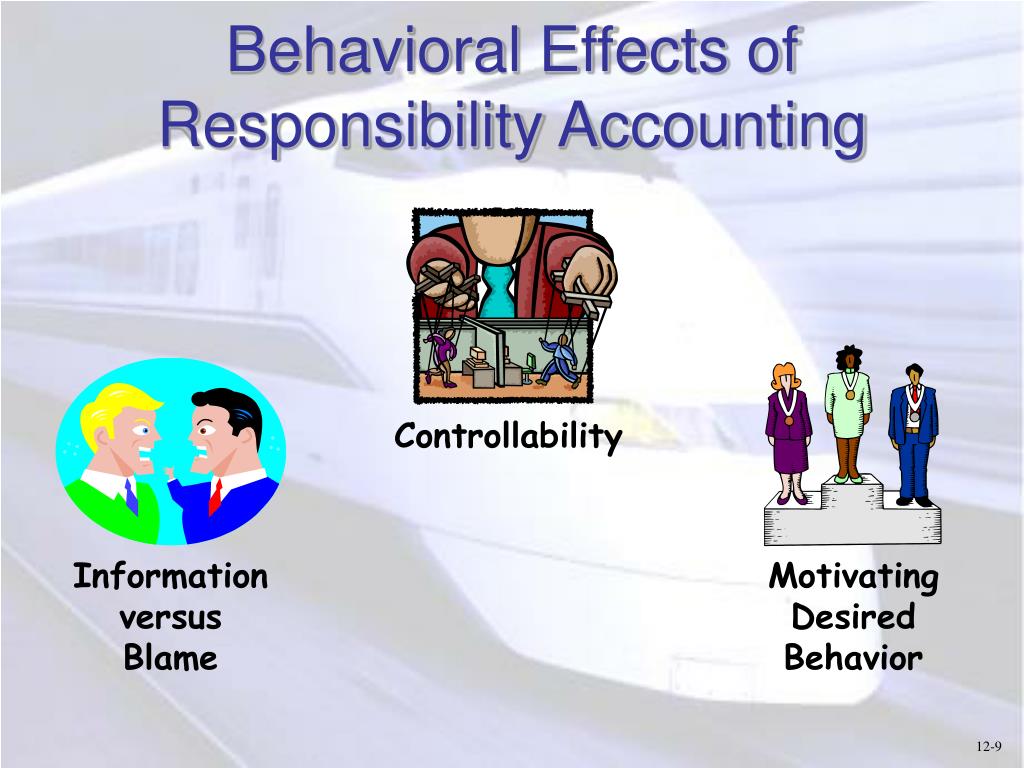 Behavioral Effects of Responsibility Accounting

Controllability

Information versus Blame

Motivating Desired Behavior

12-9